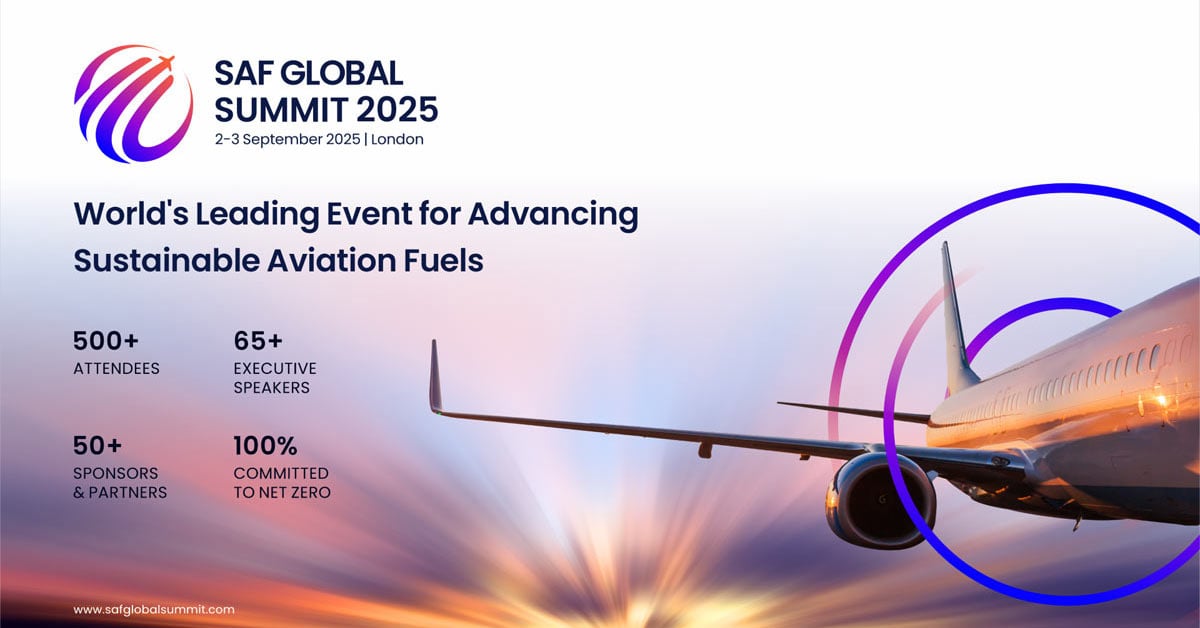 SAF GLOBAL SUMMIT 2025
2-3 September 2025 | London

World's Leading Event for Advancing Sustainable Aviation Fuels

500+
ATTENDEES

65+
EXECUTIVE SPEAKERS

50+
SPONSORS & PARTNERS

100%
COMMITTED TO NET ZERO

www.safglobalsummit.com